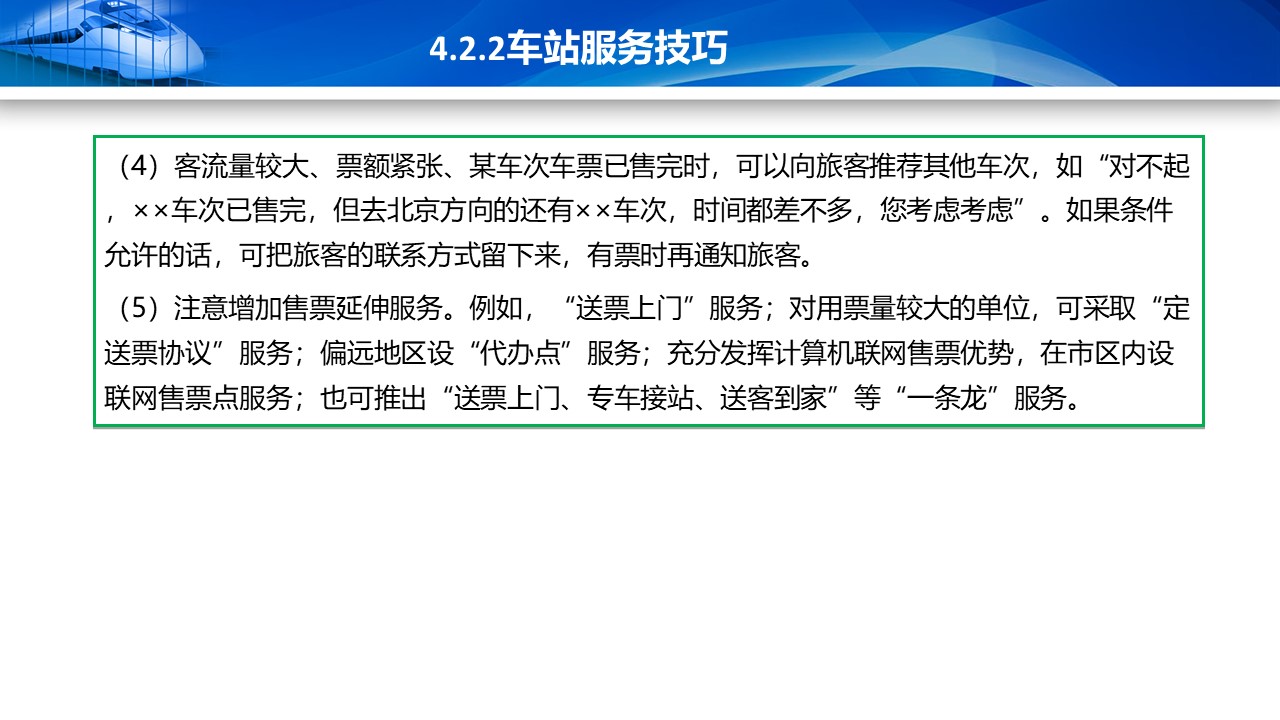 4.2.2车站服务技巧

（4）客流量较大、票额紧张、某车次车票已售完时，可以向旅客推荐其他车次，如“对不起，××车次已售完，但去北京方向的还有××车次，时间都差不多，您考虑考虑”。如果条件允许的话，可把旅客的联系方式留下来，有票时再通知旅客。

（5）注意增加售票延伸服务。例如，“送票上门”服务；对用票量较大的单位，可采取“定送票协议”服务；偏远地区设“代办点”服务；充分发挥计算机联网售票优势，在市区内设联网售票点服务；也可推出“送票上门、专车接站、送客到家”等“一条龙”服务。